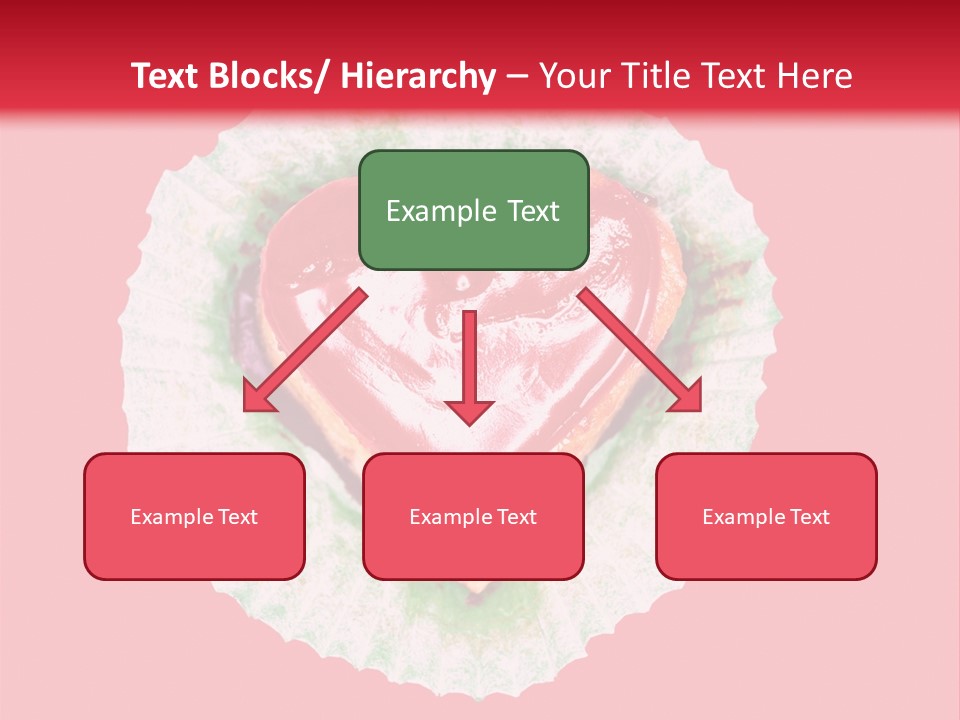 Text Blocks/ Hierarchy – Your Title Text Here

Example Text

Example Text

Example Text

Example Text